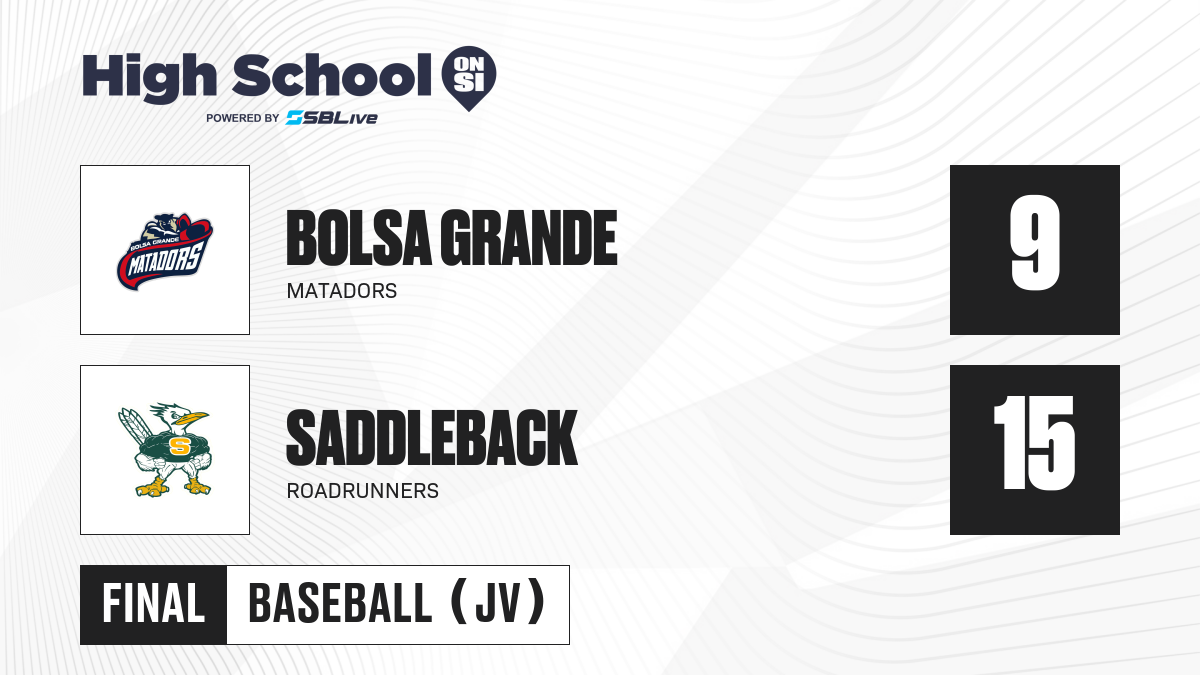 High School ON SI
POWERED BY SBLive

BOLSA GRANDE MATADORS

BOLSA GRANDE
MATADORS

9

S

SADDLEBACK
ROADRUNNERS

15

FINAL
BASEBALL (JV)